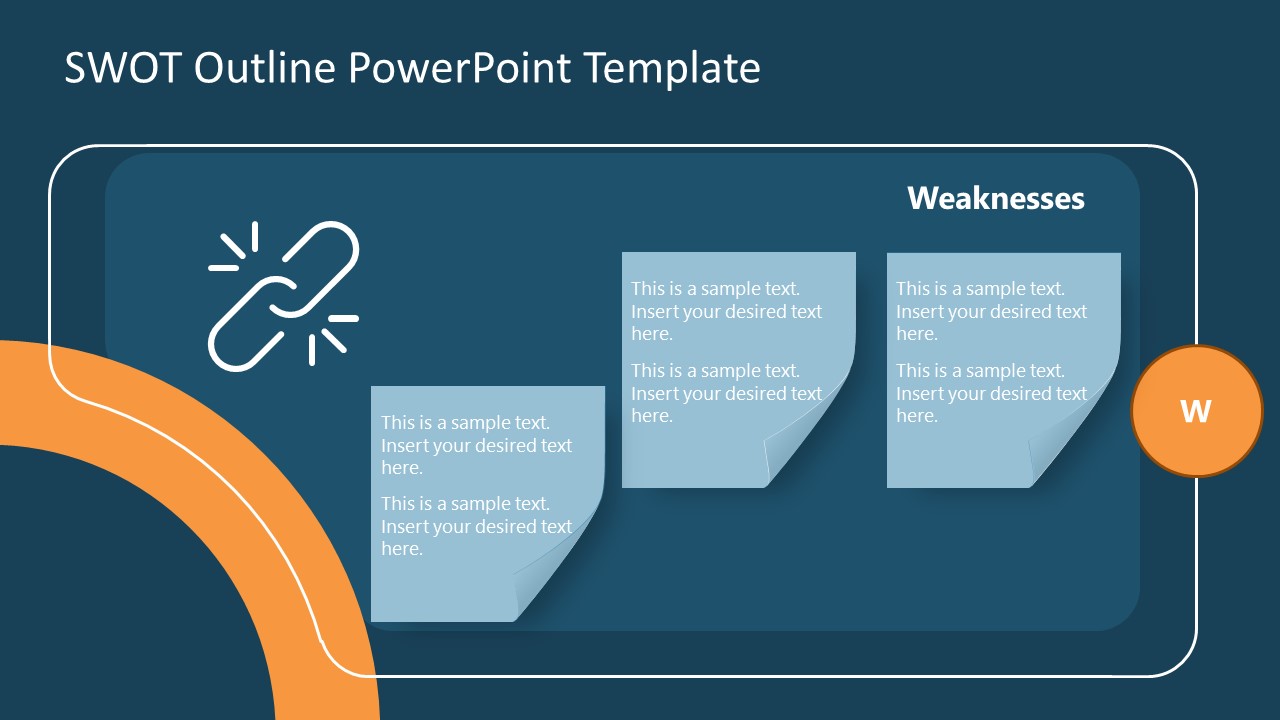 SWOT Outline PowerPoint Template

Weaknesses

This is a sample text. Insert your desired text here.

This is a sample text. Insert your desired text here.

This is a sample text. Insert your desired text here.

This is a sample text. Insert your desired text here.

This is a sample text. Insert your desired text here.

This is a sample text. Insert your desired text here.

W